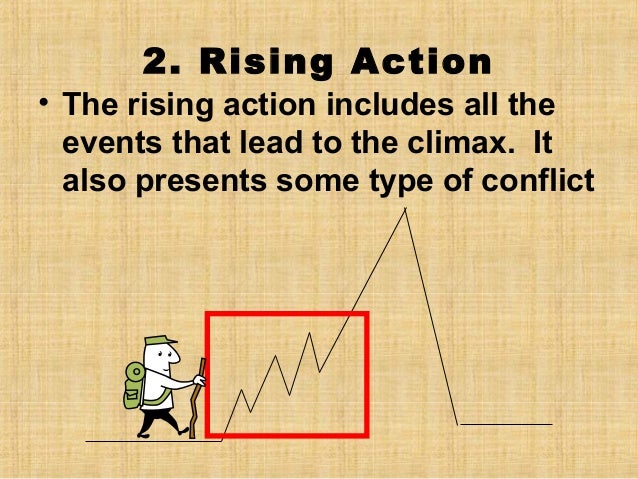 2. Rising Action

• The rising action includes all the events that lead to the climax. It also presents some type of conflict